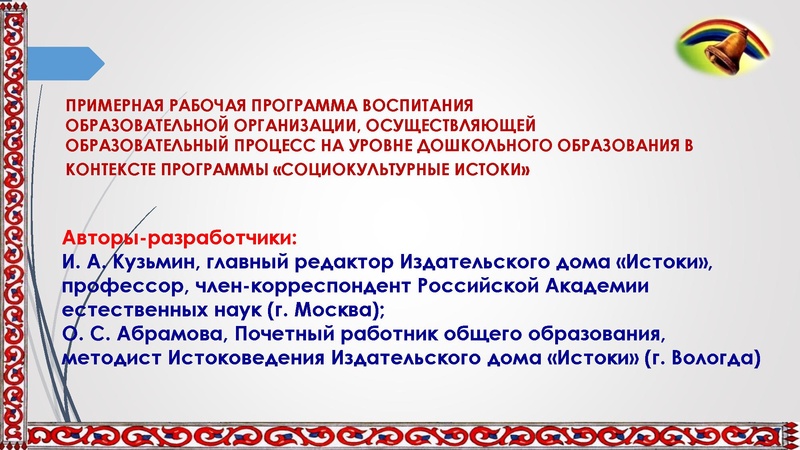 ПРИМЕРНАЯ РАБОЧАЯ ПРОГРАММА ВОСПИТАНИЯ ОБРАЗОВАТЕЛЬНОЙ ОРГАНИЗАЦИИ, ОСУЩЕСТВЛЯЮЩЕЙ ОБРАЗОВАТЕЛЬНЫЙ ПРОЦЕСС НА УРОВНЕ ДОШКОЛЬНОГО ОБРАЗОВАНИЯ В КОНТЕКСТЕ ПРОГРАММЫ «СОЦИОКУЛЬТУРНЫЕ ИСТОКИ»

Авторы-разработчики:
И. А. Кузьмин, главный редактор Издательского дома «Истоки», профессор, член-корреспондент Российской Академии естественных наук (г. Москва);
О. С. Абрамова, Почетный работник общего образования, методист Истоковедения Издательского дома «Истоки» (г. Вологда)